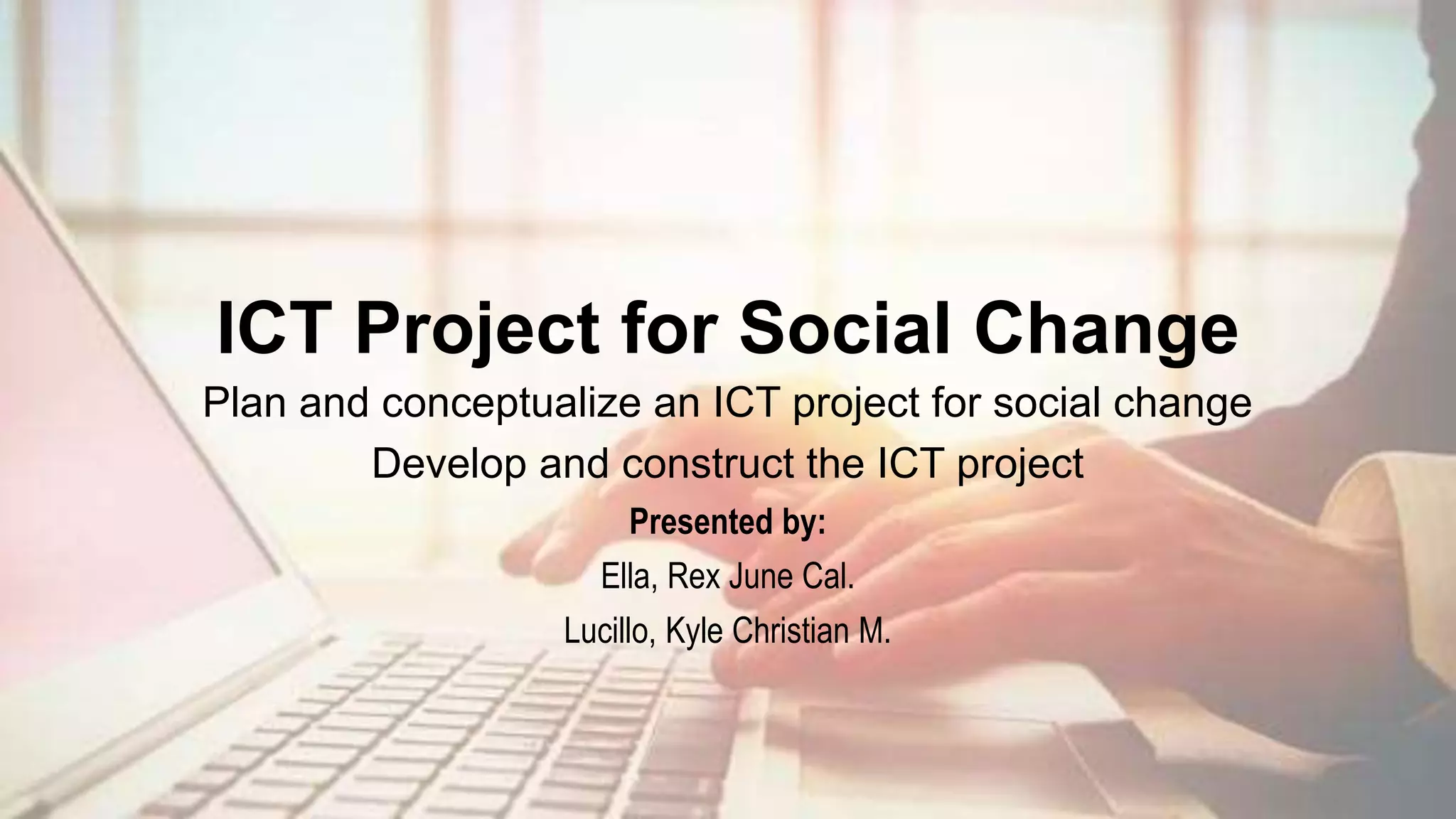 ICT Project for Social Change

Plan and conceptualize an ICT project for social change

Develop and construct the ICT project

Presented by:

Ella, Rex June Cal.

Lucillo, Kyle Christian M.